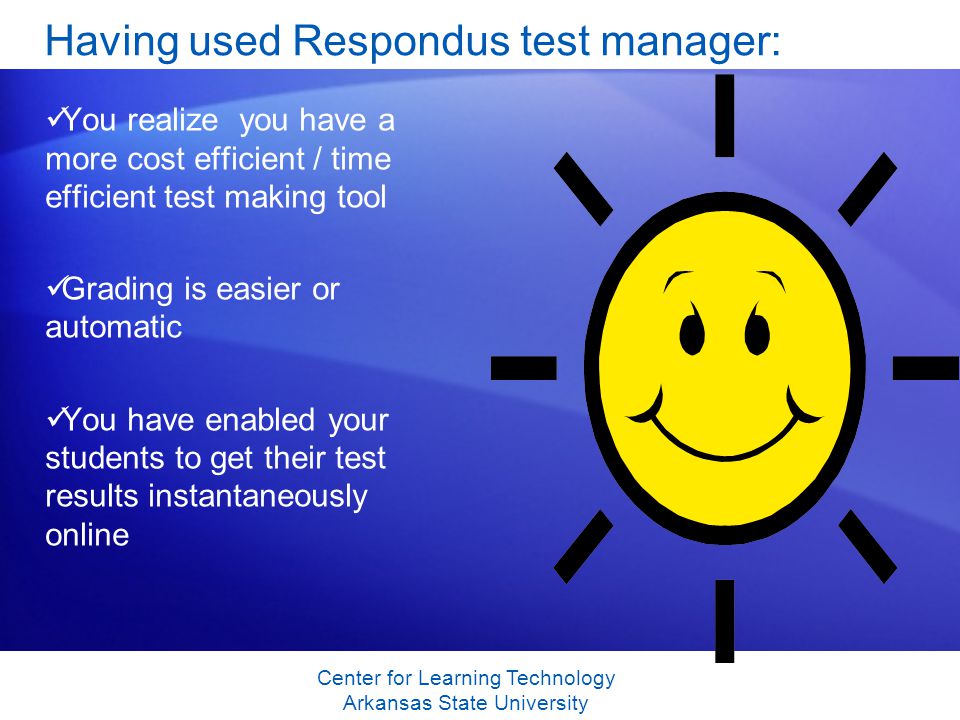 Having used Respondus test manager:

✓You realize  you have a more cost efficient / time efficient test making tool

✓Grading is easier or automatic

✓You have enabled your students to get their test results instantaneously online

Center for Learning Technology
Arkansas State University